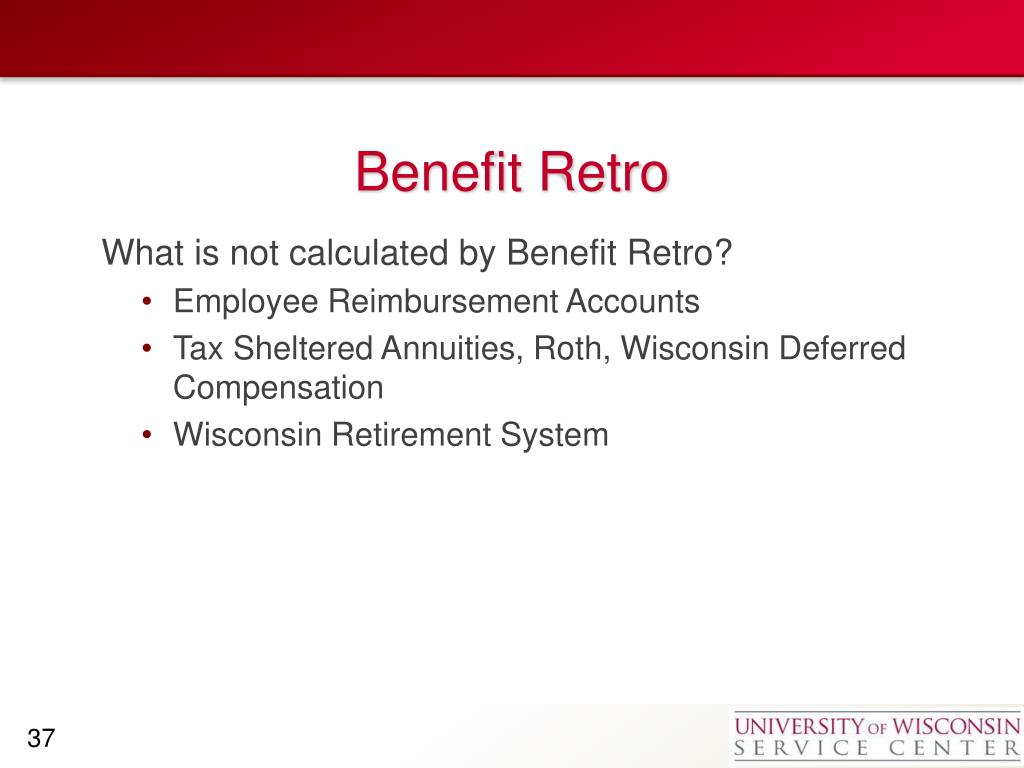 Benefit Retro

What is not calculated by Benefit Retro?

• Employee Reimbursement Accounts
• Tax Sheltered Annuities, Roth, Wisconsin Deferred Compensation
• Wisconsin Retirement System

37

UNIVERSITY OF WISCONSIN
SERVICE CENTER